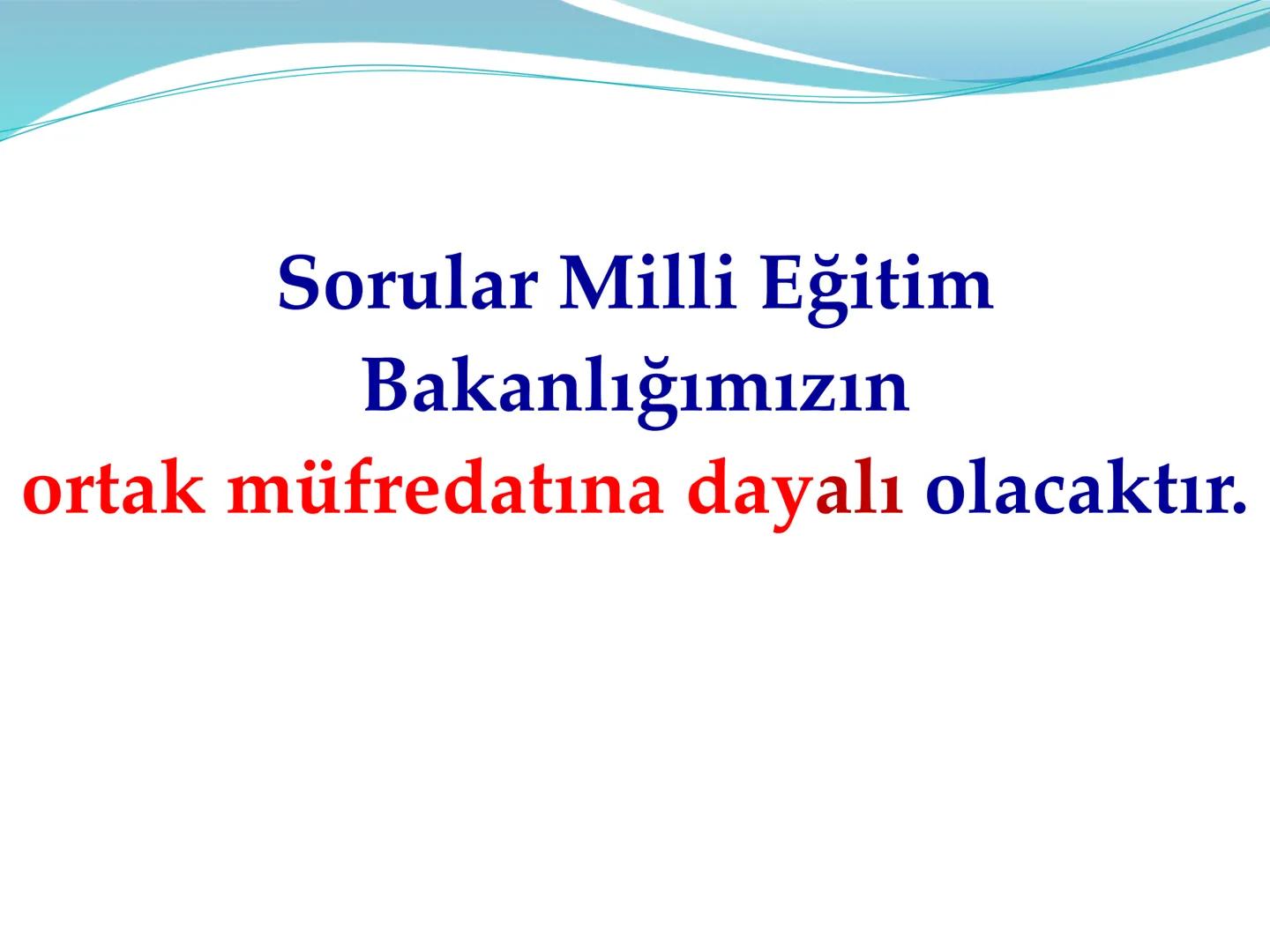 Sorular Milli Eğitim Bakanlığımızın ortak müfredatına dayalı olacaktır.